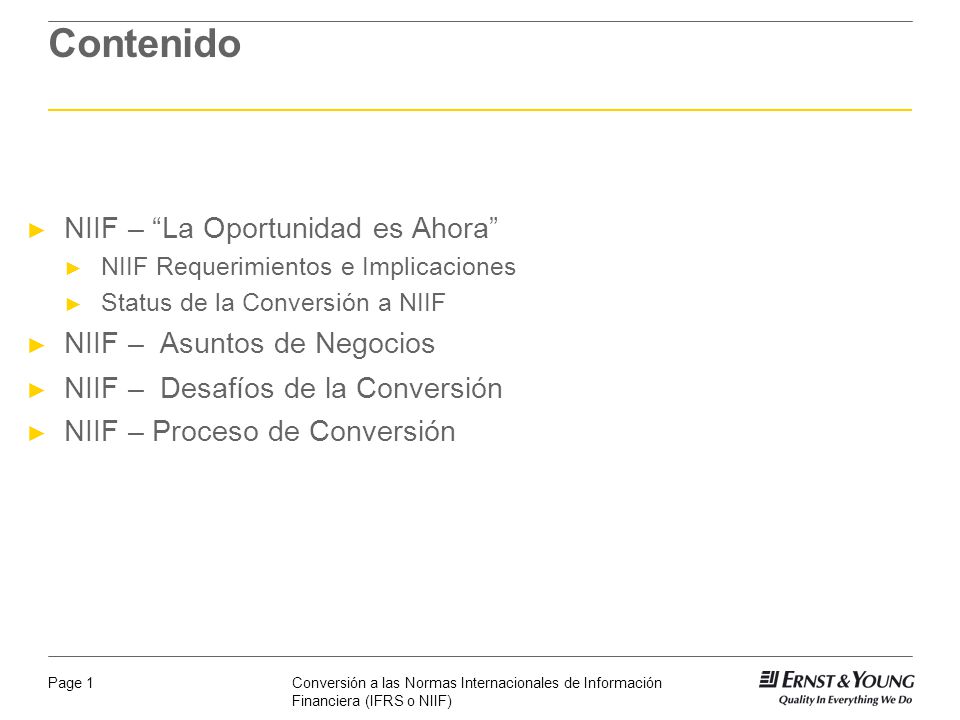 Contenido

► NIIF – “La Oportunidad es Ahora”
► NIIF Requerimientos e Implicaciones
► Status de la Conversión a NIIF
► NIIF – Asuntos de Negocios
► NIIF – Desafíos de la Conversión
► NIIF – Proceso de Conversión

Page 1

Conversión a las Normas Internacionales de Información Financiera (IFRS o NIIF)

ERNST & YOUNG
Quality In Everything We Do